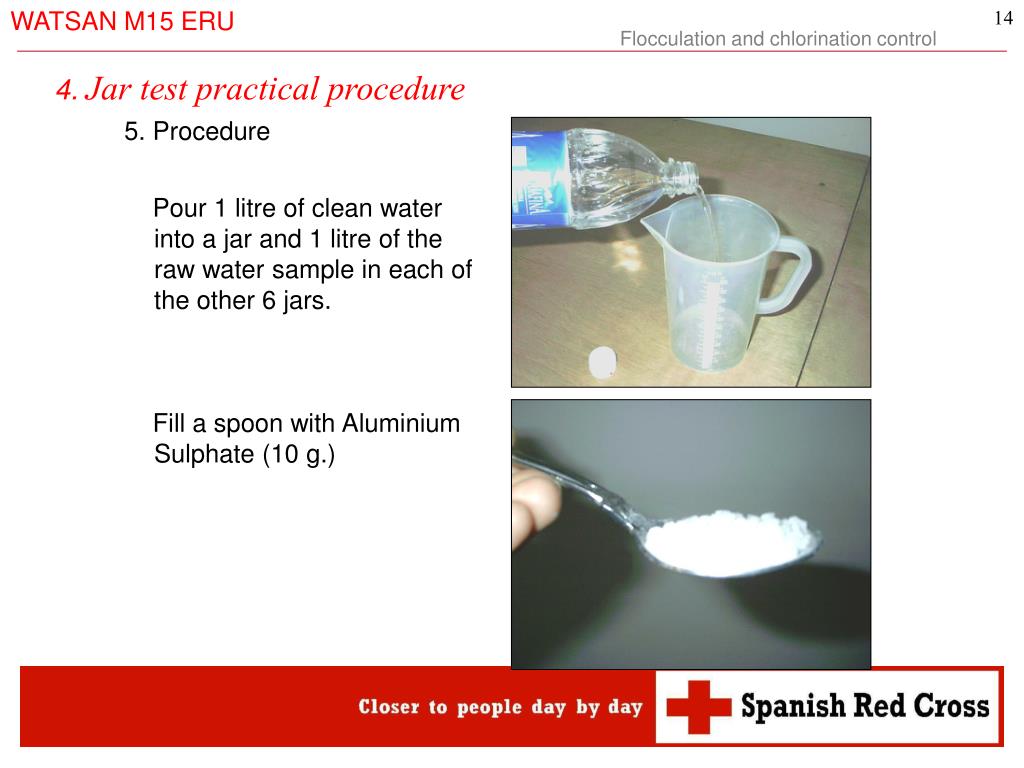 WATSAN M15 ERU

14

Flocculation and chlorination control

4. Jar test practical procedure

5. Procedure

Pour 1 litre of clean water into a jar and 1 litre of the raw water sample in each of the other 6 jars.

Fill a spoon with Aluminium Sulphate (10 g.)

Closer to people day by day

Spanish Red Cross